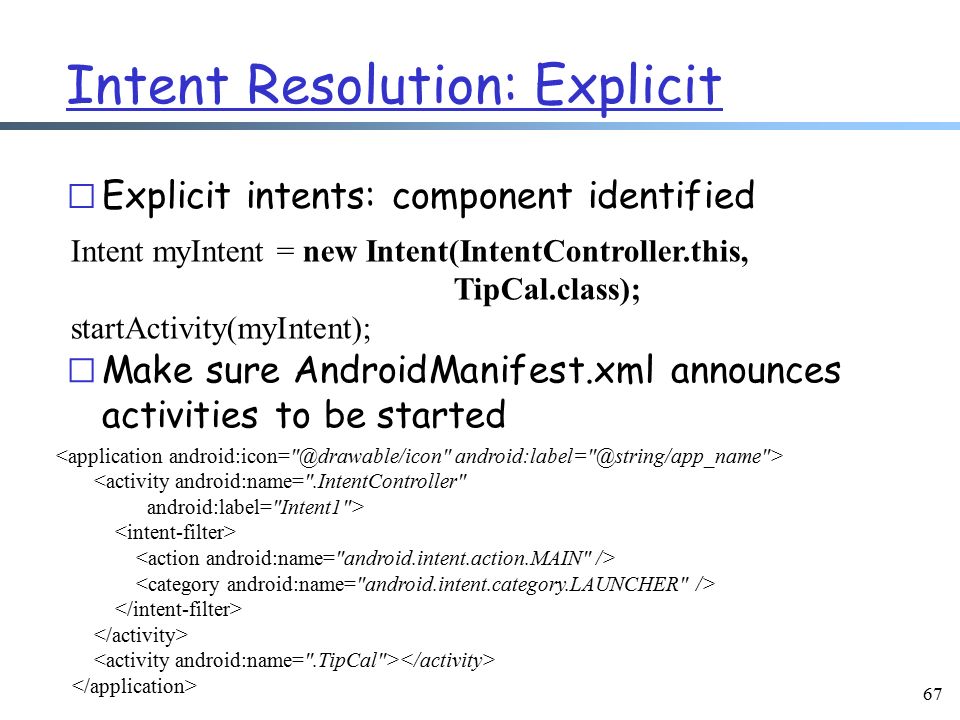 Intent Resolution: Explicit

□ Explicit intents: component identified

Intent myIntent = new Intent(IntentController.this, TipCal.class);
startActivity(myIntent);

□ Make sure AndroidManifest.xml announces activities to be started

<application android:icon="@drawable/icon" android:label="@string/app_name">
<activity android:name=".IntentController"
android:label="Intent1">
<intent-filter>
<action android:name="android.intent.action.MAIN" />
<category android:name="android.intent.category.LAUNCHER" />
</intent-filter>
</activity>
<activity android:name=".TipCal"></activity>
</application>

67